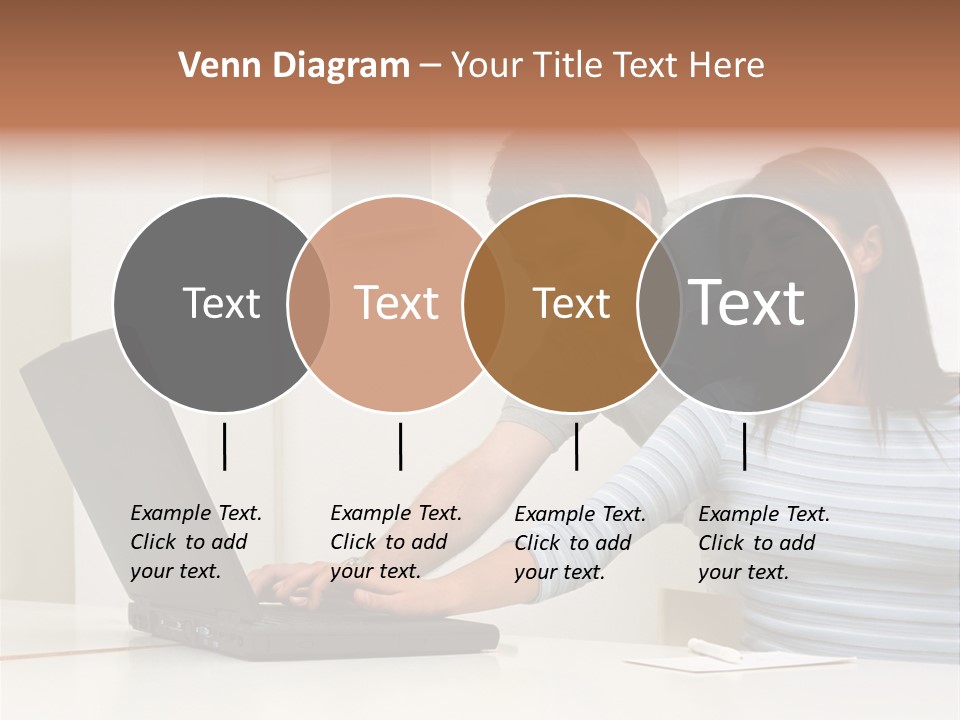 Venn Diagram – Your Title Text Here

Text

Text

Text

Text

Example Text. Click to add your text.

Example Text. Click to add your text.

Example Text. Click to add your text.

Example Text. Click to add your text.